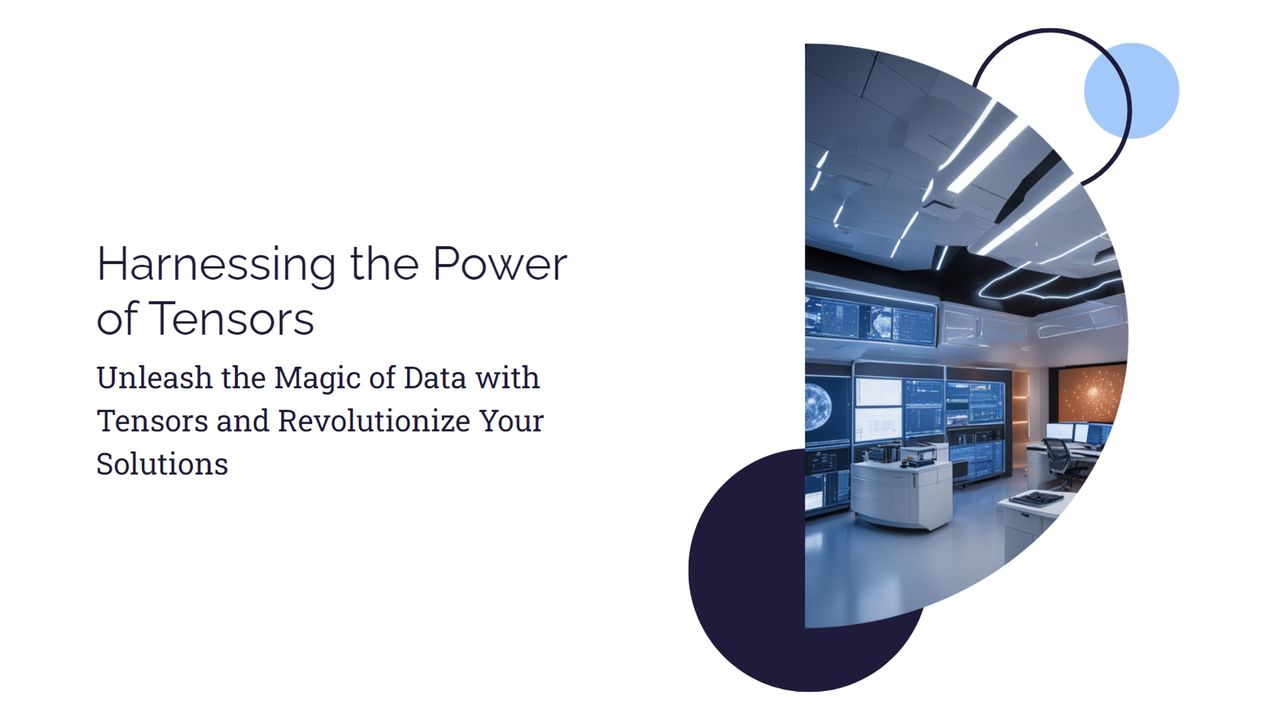 Harnessing the Power of Tensors

Unleash the Magic of Data with Tensors and Revolutionize Your Solutions